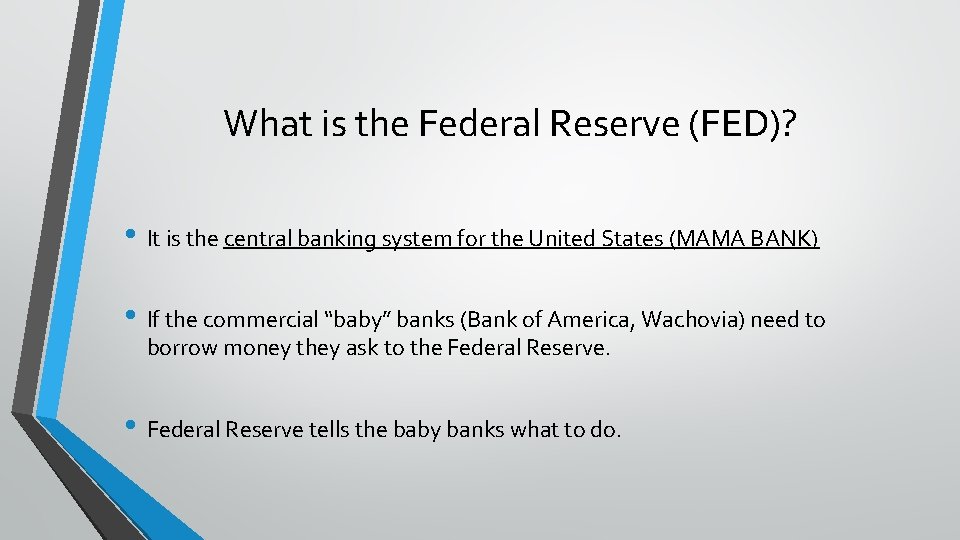 What is the Federal Reserve (FED)?

• It is the central banking system for the United States (MAMA BANK)

• If the commercial “baby” banks (Bank of America, Wachovia) need to borrow money they ask to the Federal Reserve.

• Federal Reserve tells the baby banks what to do.